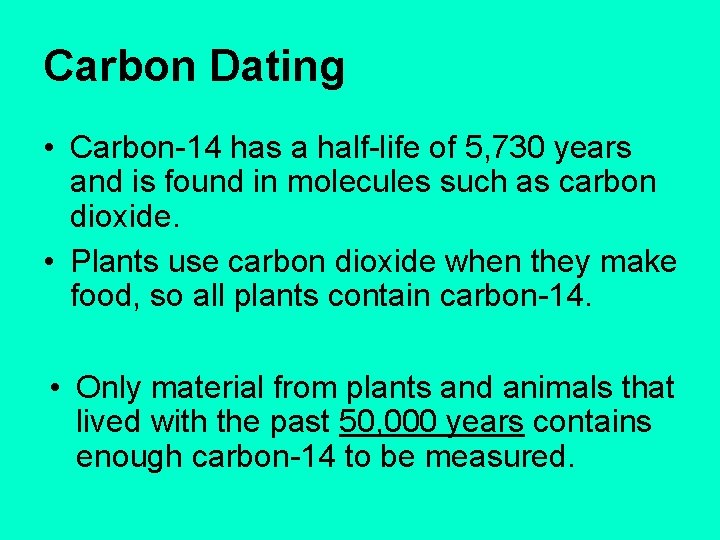 Carbon Dating

• Carbon-14 has a half-life of 5,730 years and is found in molecules such as carbon dioxide.

• Plants use carbon dioxide when they make food, so all plants contain carbon-14.

• Only material from plants and animals that lived with the past 50,000 years contains enough carbon-14 to be measured.